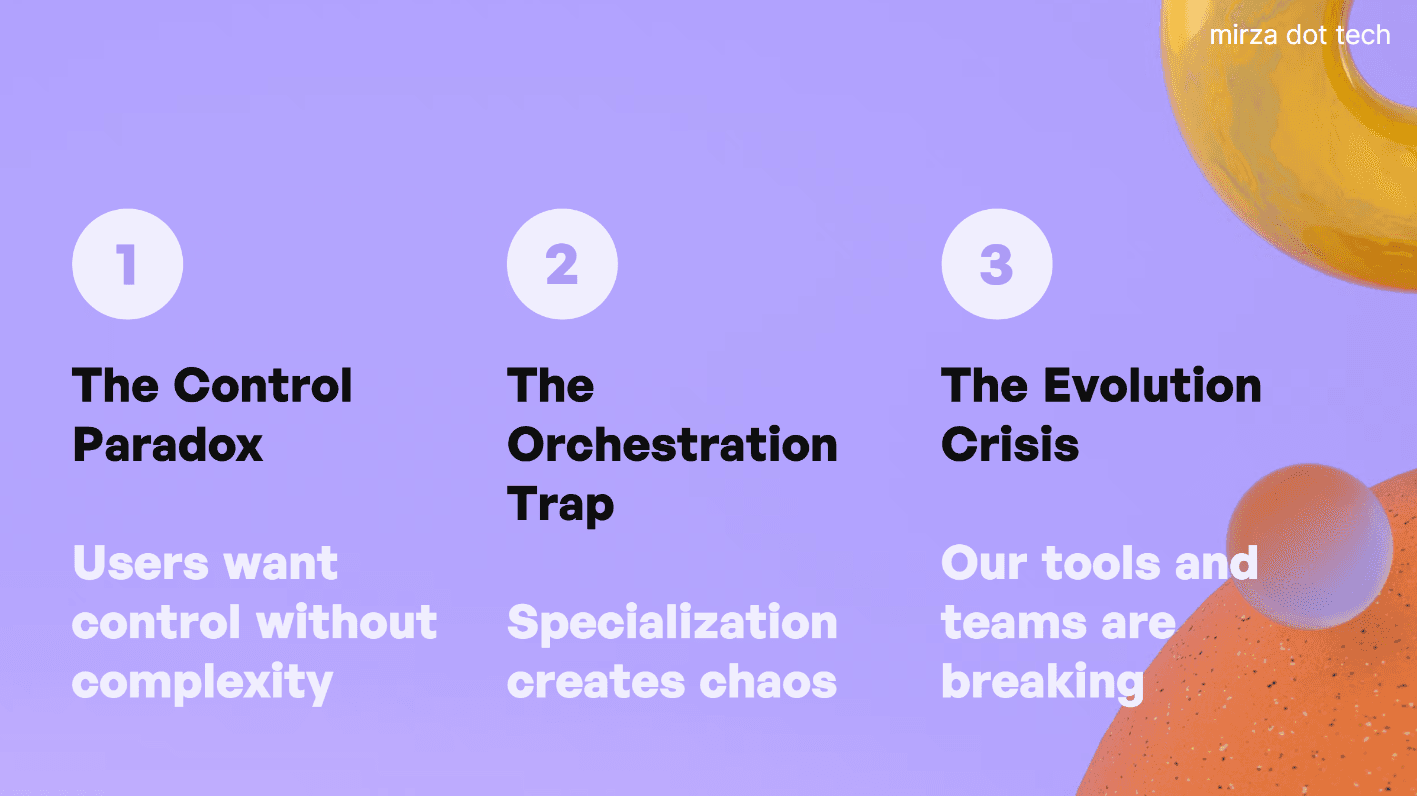 mirza dot tech

1

The Control Paradox

Users want control without complexity

2

The Orchestration Trap

Specialization creates chaos

3

The Evolution Crisis

Our tools and teams are breaking